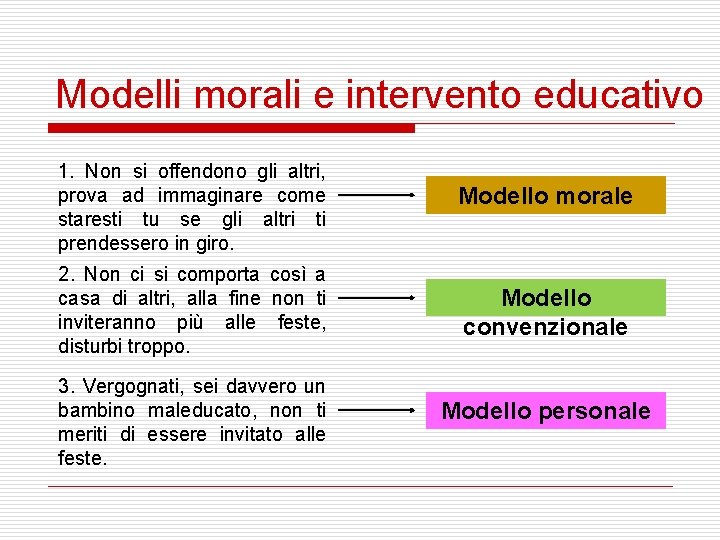 Modelli morali e intervento educativo

1. Non si offendono gli altri, prova ad immaginare come staresti tu se gli altri ti prendessero in giro.

Modello morale

2. Non ci si comporta così a casa di altri, alla fine non ti inviteranno più alle feste, disturbi troppo.

Modello convenzionale

3. Vergognati, sei davvero un bambino maleducato, non ti meriti di essere invitato alle feste.

Modello personale